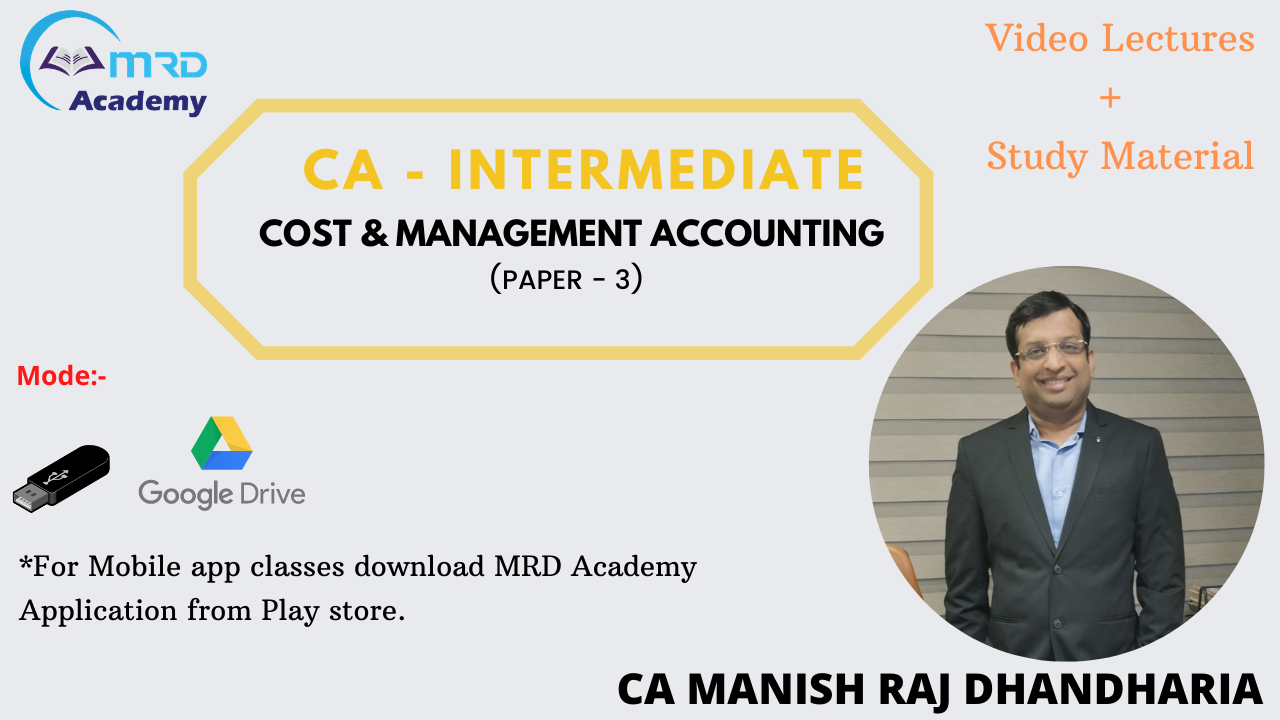 MRD Academy

Video Lectures
+
Study Material

CA - INTERMEDIATE
COST & MANAGEMENT ACCOUNTING
(PAPER - 3)

Mode:-

Google Drive

*For Mobile app classes download MRD Academy Application from Play store.

CA MANISH RAJ DHANDHARIA